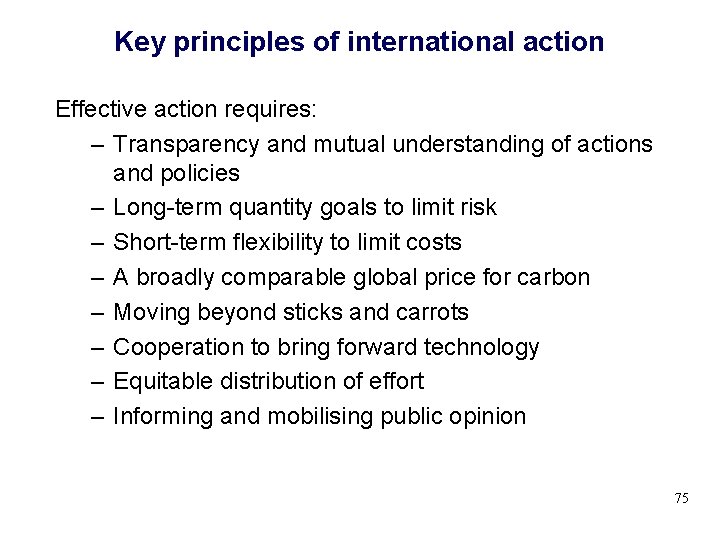 Key principles of international action

Effective action requires:

– Transparency and mutual understanding of actions and policies
– Long-term quantity goals to limit risk
– Short-term flexibility to limit costs
– A broadly comparable global price for carbon
– Moving beyond sticks and carrots
– Cooperation to bring forward technology
– Equitable distribution of effort
– Informing and mobilising public opinion

75